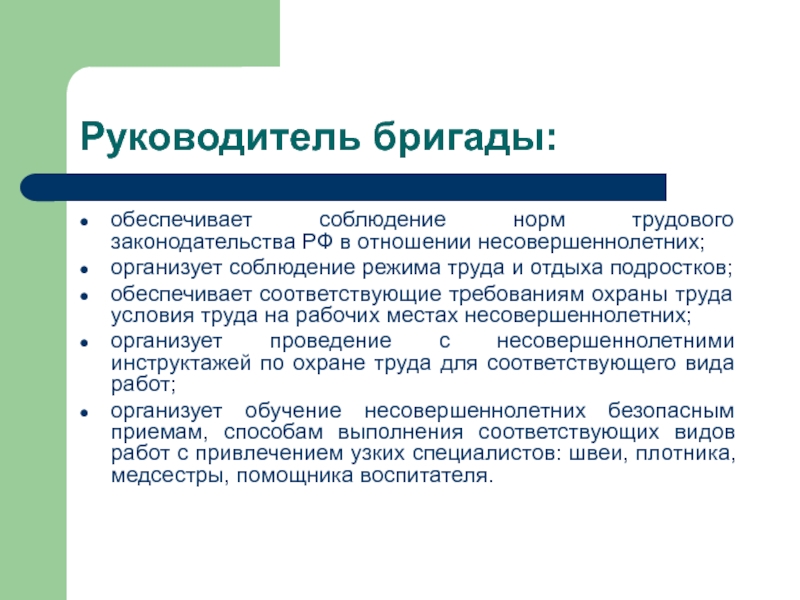 Руководитель бригады:

- обеспечивает соблюдение норм трудового законодательства РФ в отношении несовершеннолетних;
- организует соблюдение режима труда и отдыха подростков;
- обеспечивает соответствующие требованиям охраны труда условия труда на рабочих местах несовершеннолетних;
- организует проведение с несовершеннолетними инструктажей по охране труда для соответствующего вида работ;
- организует обучение несовершеннолетних безопасным приемам, способам выполнения соответствующих видов работ с привлечением узких специалистов: швеи, плотника, медсестры, помощника воспитателя.